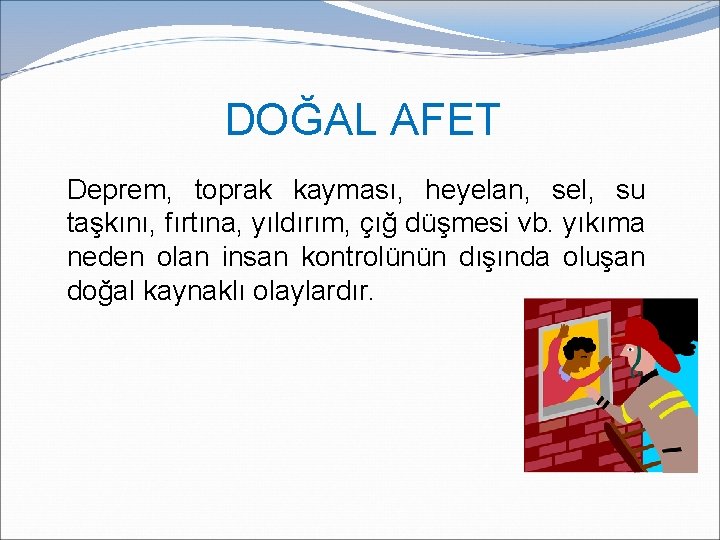 DOĞAL AFET

Deprem, toprak kayması, heyelan, sel, su taşkını, fırtına, yıldırım, çığ düşmesi vb. yıkıma neden olan insan kontrolünün dışında oluşan doğal kaynaklı olaylardır.